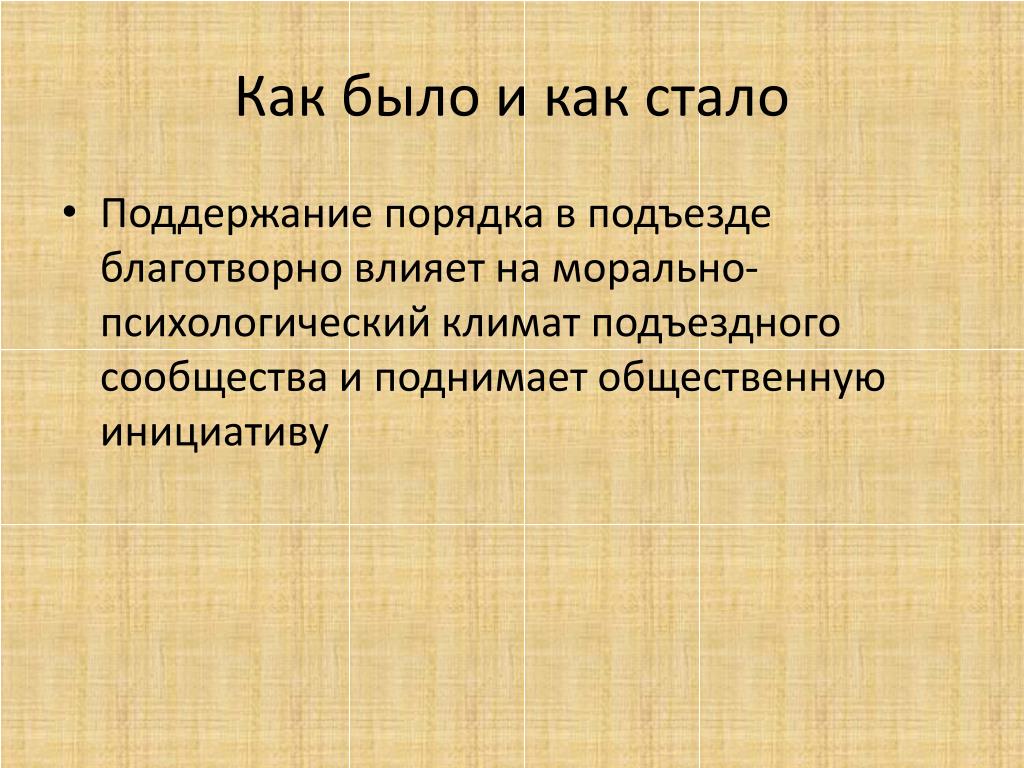 Как было и как стало

• Поддержание порядка в подъезде благотворно влияет на морально-психологический климат подъездного сообщества и поднимает общественную инициативу